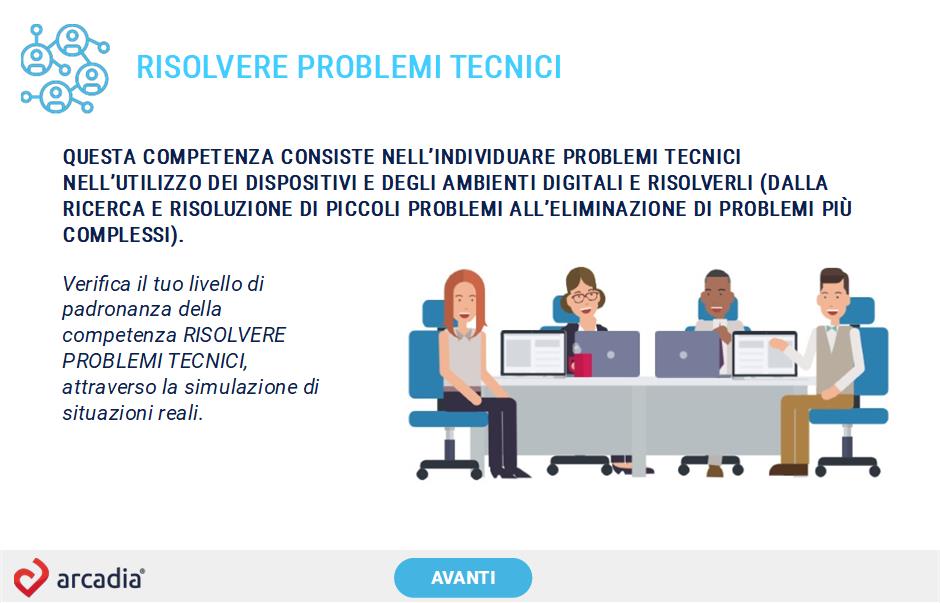 RISOLVERE PROBLEMI TECNICI

QUESTA COMPETENZA CONSISTE NELL'INDIVIDUARE PROBLEMI TECNICI NELL'UTILIZZO DEI DISPOSITIVI E DEGLI AMBIENTI DIGITALI E RISOLVERLI (DALLA RICERCA E RISOLUZIONE DI PICCOLI PROBLEMI ALL'ELIMINAZIONE DI PROBLEMI PIÙ COMPLESSI).

Verifica il tuo livello di padronanza della competenza RISOLVERE PROBLEMI TECNICI, attraverso la simulazione di situazioni reali.

arcadia®

AVANTI